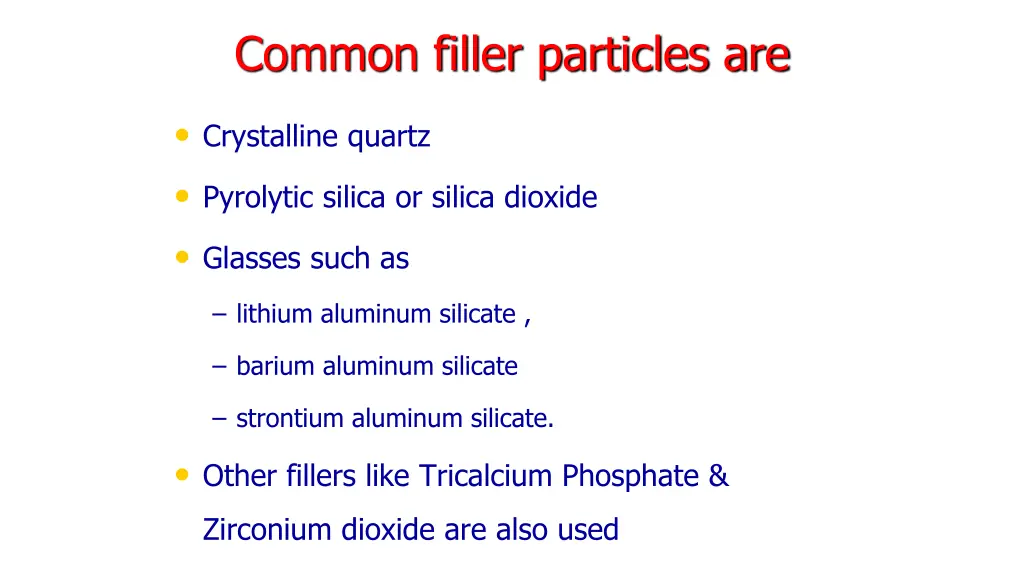 Common filler particles are

• Crystalline quartz

• Pyrolytic silica or silica dioxide

• Glasses such as

– lithium aluminum silicate ,

– barium aluminum silicate

– strontium aluminum silicate.

• Other fillers like Tricalcium Phosphate & Zirconium dioxide are also used